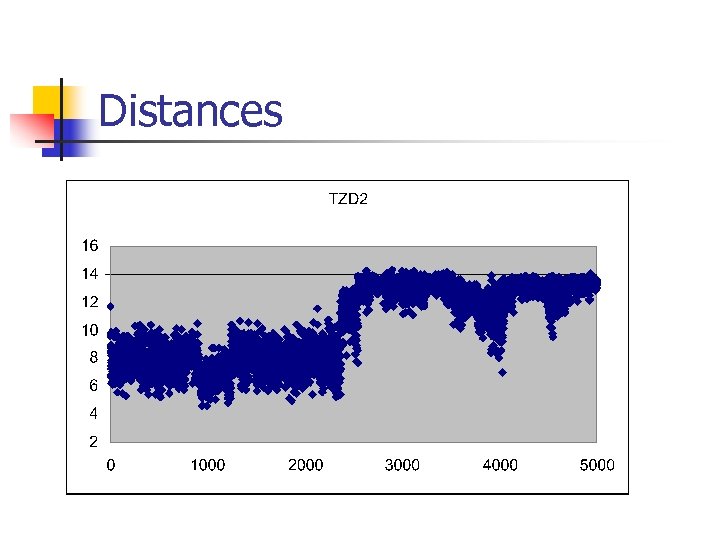 Distances

TZD2

16
14
12
10
8
6
4
2

0
1000
2000
3000
4000
5000